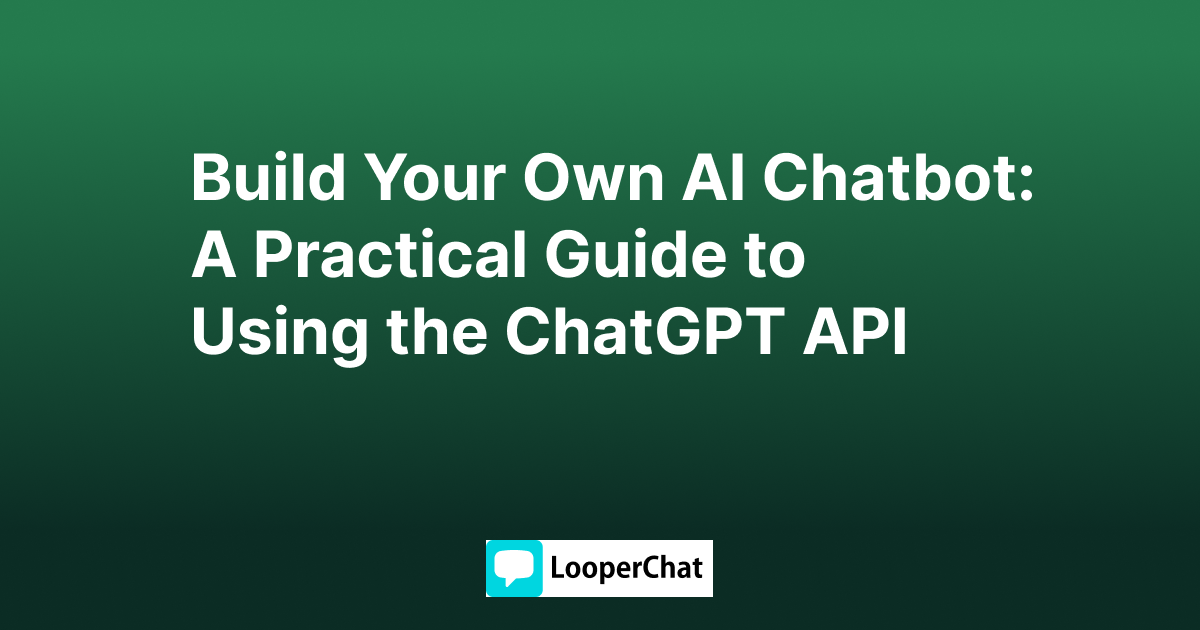 Build Your Own AI Chatbot: A Practical Guide to Using the ChatGPT API

LooperChat